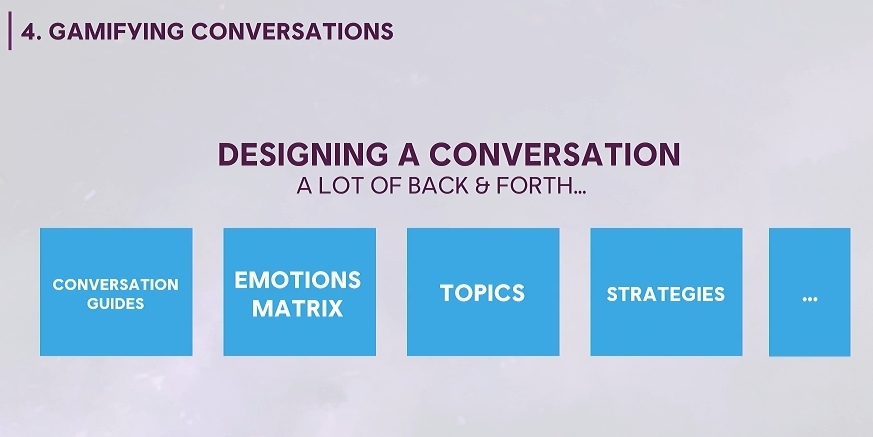 4. GAMIFYING CONVERSATIONS

DESIGNING A CONVERSATION
A LOT OF BACK & FORTH...

CONVERSATION GUIDES

EMOTIONS MATRIX

TOPICS

STRATEGIES

...